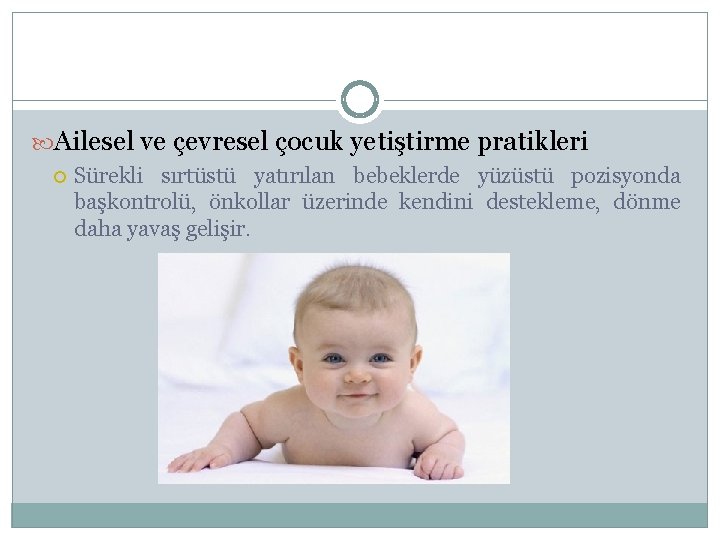 Ailesel ve çevresel çocuk yetiştirme pratikleri

Sürekli sırtüstü yatırılan bebeklerde yüzüstü pozisyonda başkontrolü, önkollar üzerinde kendini destekleme, dönme daha yavaş gelişir.